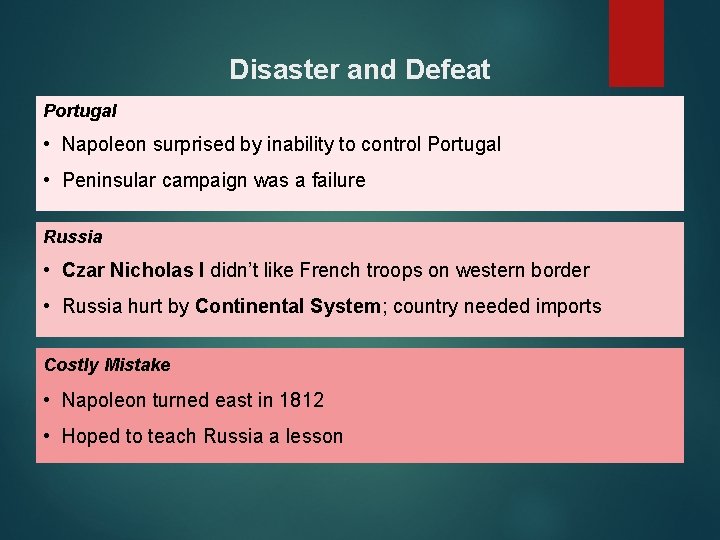 Disaster and Defeat

Portugal

• Napoleon surprised by inability to control Portugal
• Peninsular campaign was a failure

Russia

• Czar Nicholas I didn't like French troops on western border
• Russia hurt by Continental System; country needed imports

Costly Mistake

• Napoleon turned east in 1812
• Hoped to teach Russia a lesson